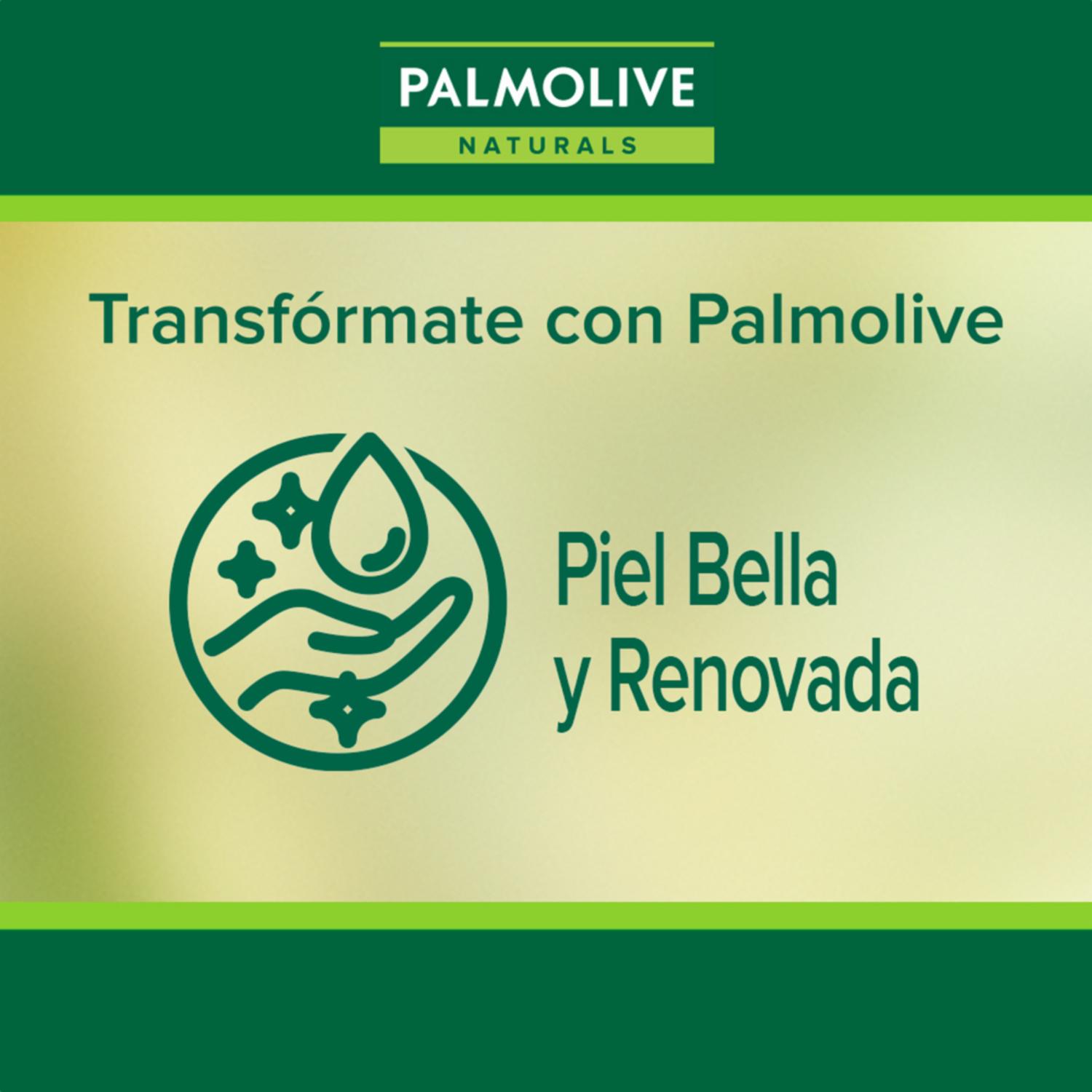 PALMOLIVE
NATURALS

Transfórmate con Palmolive

Piel Bella
y Renovada